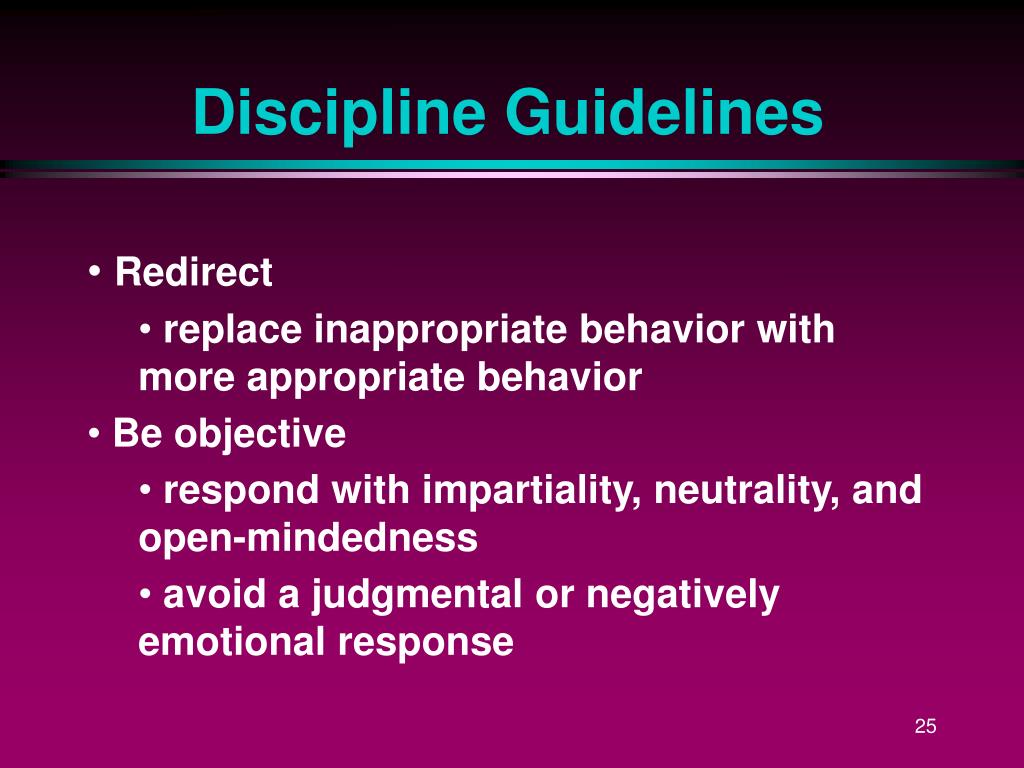 Discipline Guidelines

• Redirect

• replace inappropriate behavior with more appropriate behavior

• Be objective

• respond with impartiality, neutrality, and open-mindedness

• avoid a judgmental or negatively emotional response

25